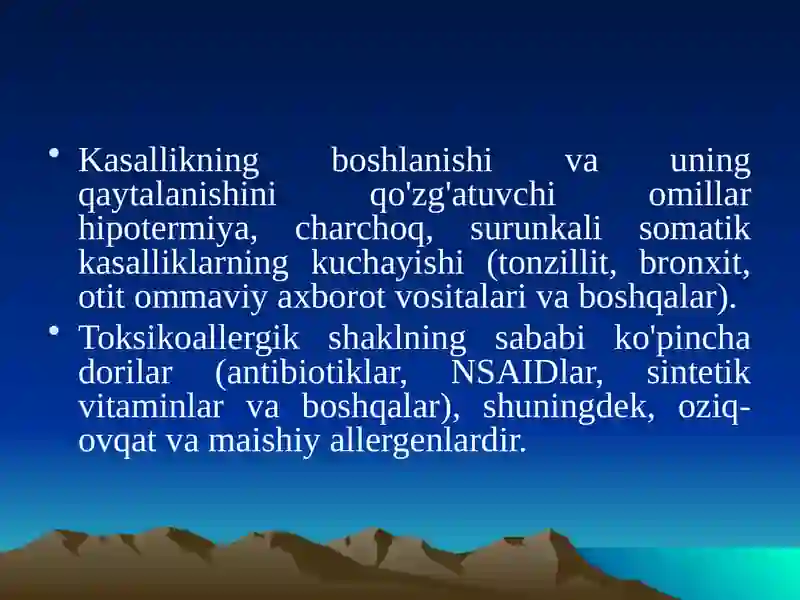 • Kasallikning boshlanishi va uning qaytalanishini qo'zg'atuvchi omillar hipotermiya, charchoq, surunkali somatik kasalliklarning kuchayishi (tonzillit, bronxit, otit ommaviy axborot vositalari va boshqalar).

• Toksikoallergik shaklning sababi ko'pincha dorilar (antibiotiklar, NSAIDlar, sintetik vitaminlar va boshqalar), shuningdek, oziq-ovqat va maishiy allergenlardir.